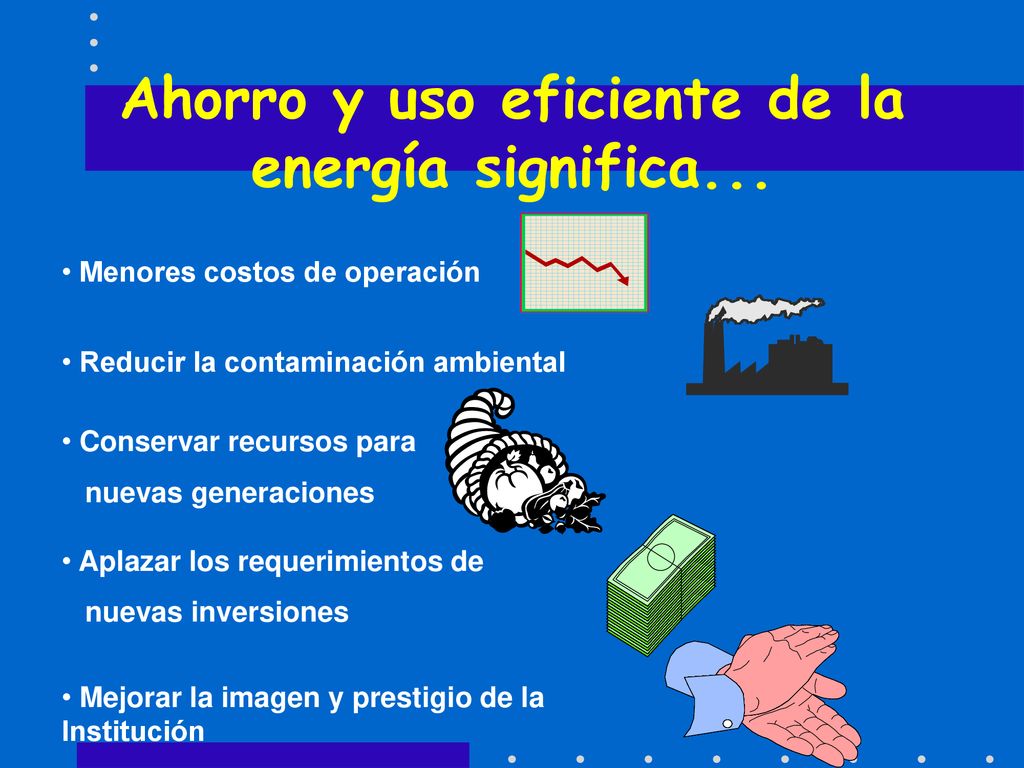 Ahorro y uso eficiente de la energía significa...

• Menores costos de operación

• Reducir la contaminación ambiental

• Conservar recursos para nuevas generaciones

• Aplazar los requerimientos de nuevas inversiones

• Mejorar la imagen y prestigio de la Institución